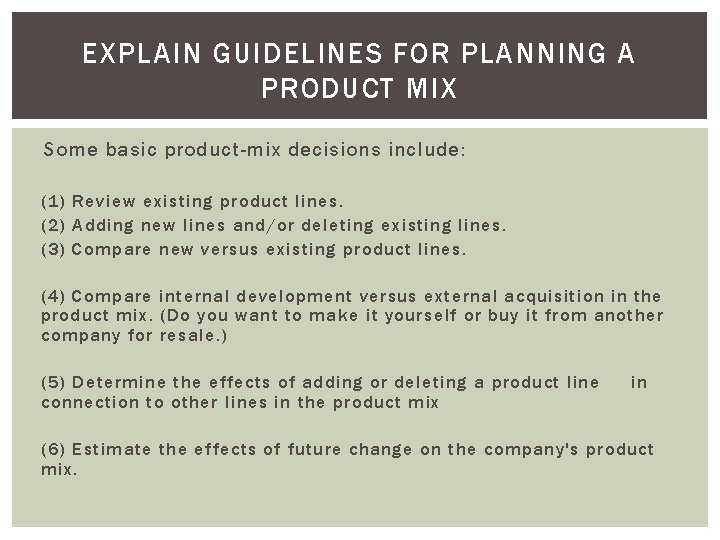 EXPLAIN GUIDELINES FOR PLANNING A PRODUCT MIX

Some basic product-mix decisions include:

(1) Review existing product lines.
(2) Adding new lines and/or deleting existing lines.
(3) Compare new versus existing product lines.

(4) Compare internal development versus external acquisition in the product mix. (Do you want to make it yourself or buy it from another company for resale.)

(5) Determine the effects of adding or deleting a product line in connection to other lines in the product mix

(6) Estimate the effects of future change on the company's product mix.